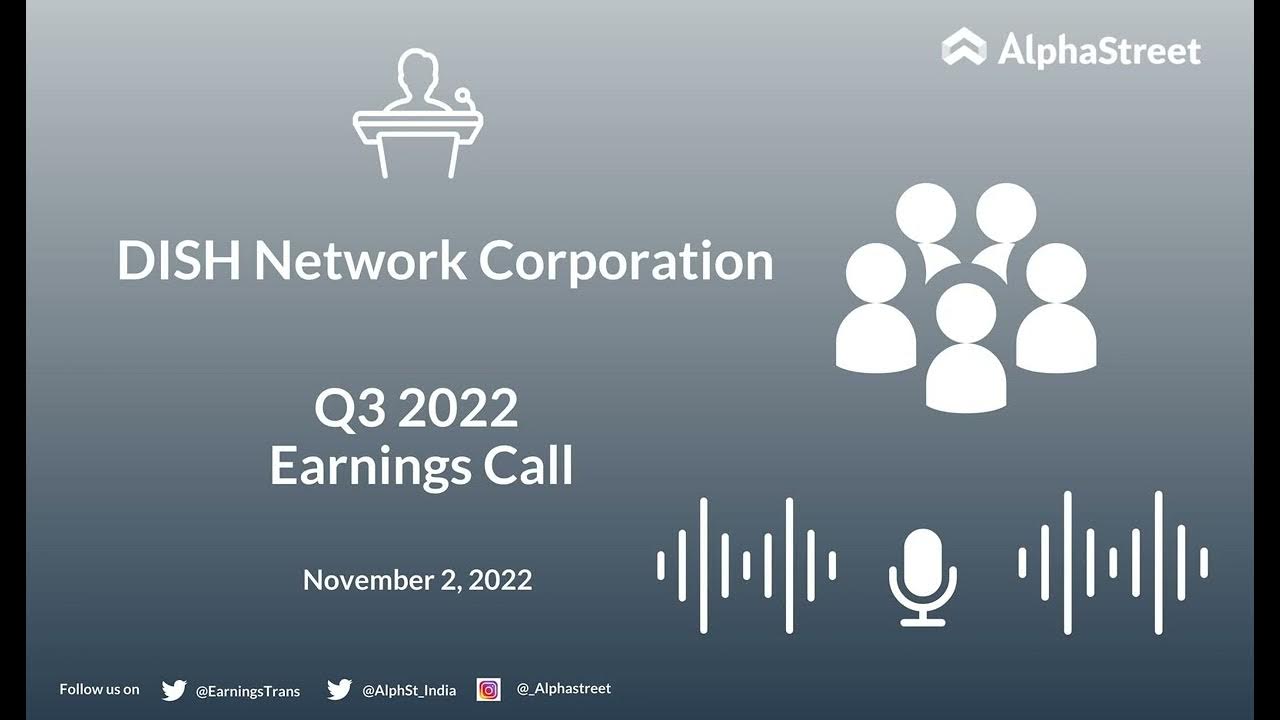 AlphaStreet

DISH Network Corporation

Q3 2022
Earnings Call

November 2, 2022

Follow us on @EarningsTrans @AlphSt_India @_Alphastreet